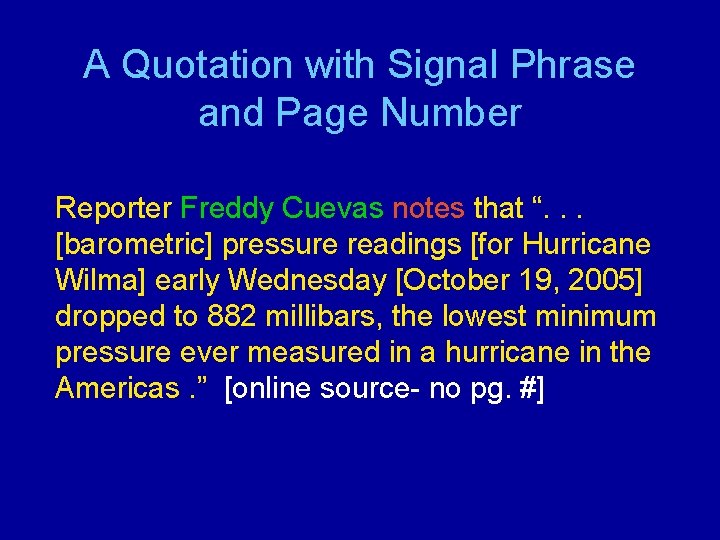 A Quotation with Signal Phrase and Page Number

Reporter Freddy Cuevas notes that “. . . [barometric] pressure readings [for Hurricane Wilma] early Wednesday [October 19, 2005] dropped to 882 millibars, the lowest minimum pressure ever measured in a hurricane in the Americas .” [online source- no pg. #]